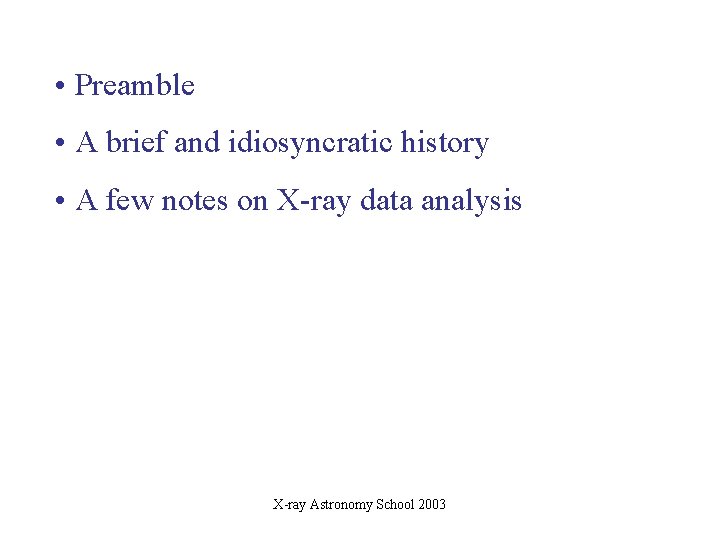 • Preamble

• A brief and idiosyncratic history

• A few notes on X-ray data analysis

X-ray Astronomy School 2003